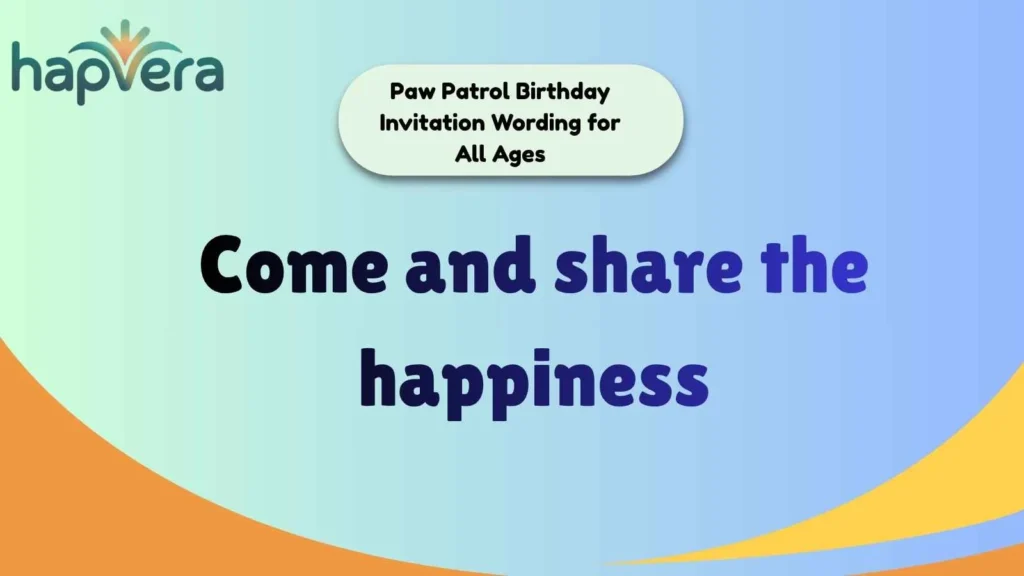 hapvera

Paw Patrol Birthday Invitation Wording for All Ages

Come and share the happiness